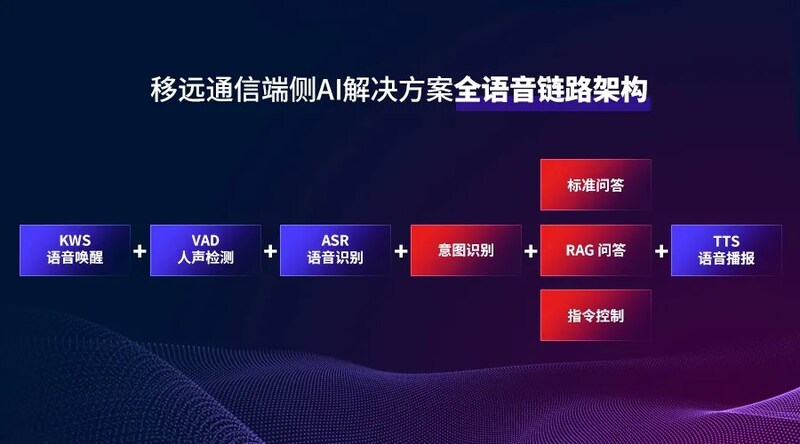 移远通信端侧AI解决方案全语音链路架构

KWS
语音唤醒

+

VAD
人声检测

+

ASR
语音识别

+

意图识别

+

标准问答

RAG 问答

指令控制

+

TTS
语音播报